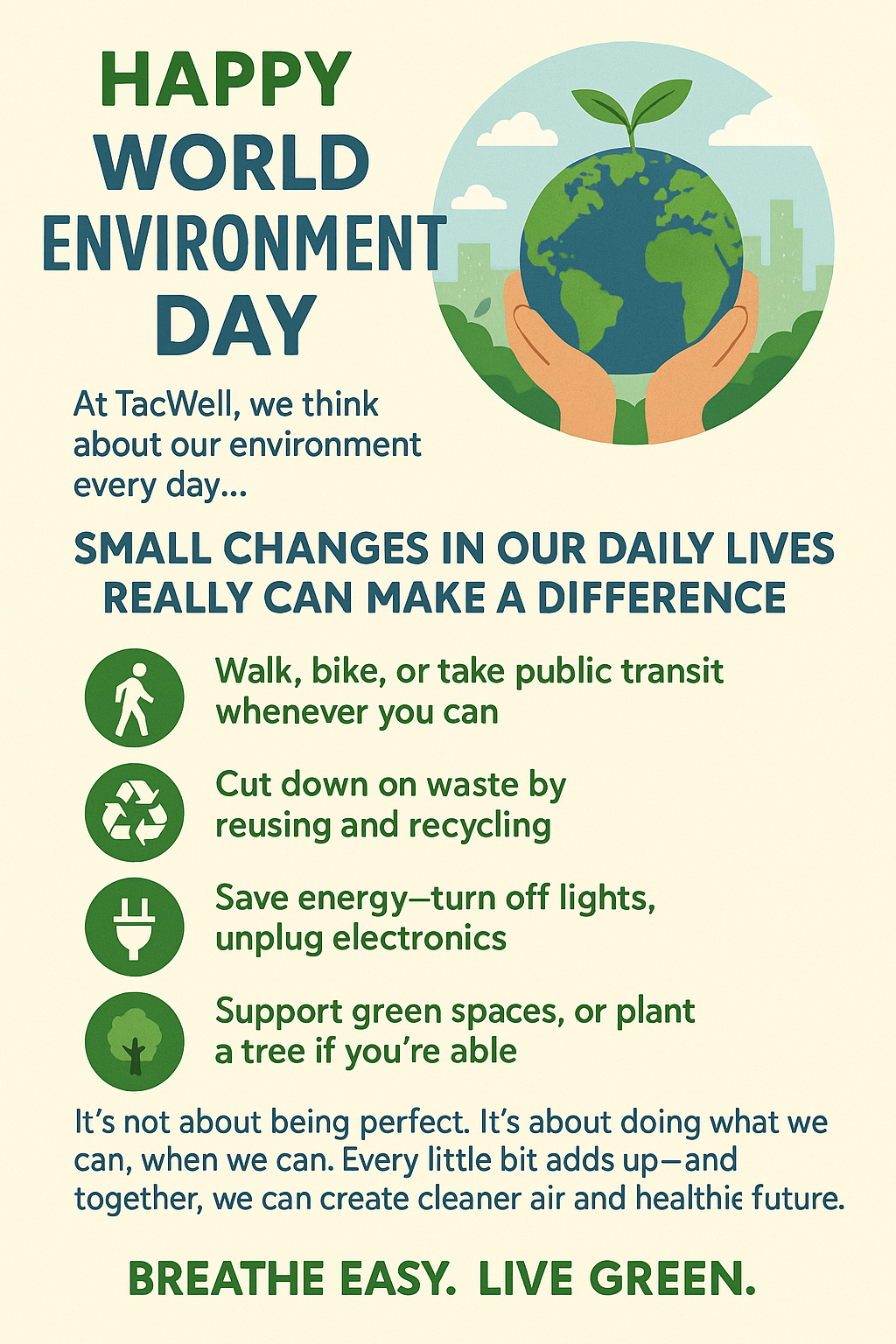 HAPPY WORLD ENVIRONMENT DAY

At TacWell, we think about our environment every day...

SMALL CHANGES IN OUR DAILY LIVES REALLY CAN MAKE A DIFFERENCE

Walk, bike, or take public transit whenever you can

Cut down on waste by reusing and recycling

Save energy—turn off lights, unplug electronics

Support green spaces, or plant a tree if you're able

It's not about being perfect. It's about doing what we can, when we can. Every little bit adds up—and together, we can create cleaner air and healthie future.

BREATHE EASY. LIVE GREEN.